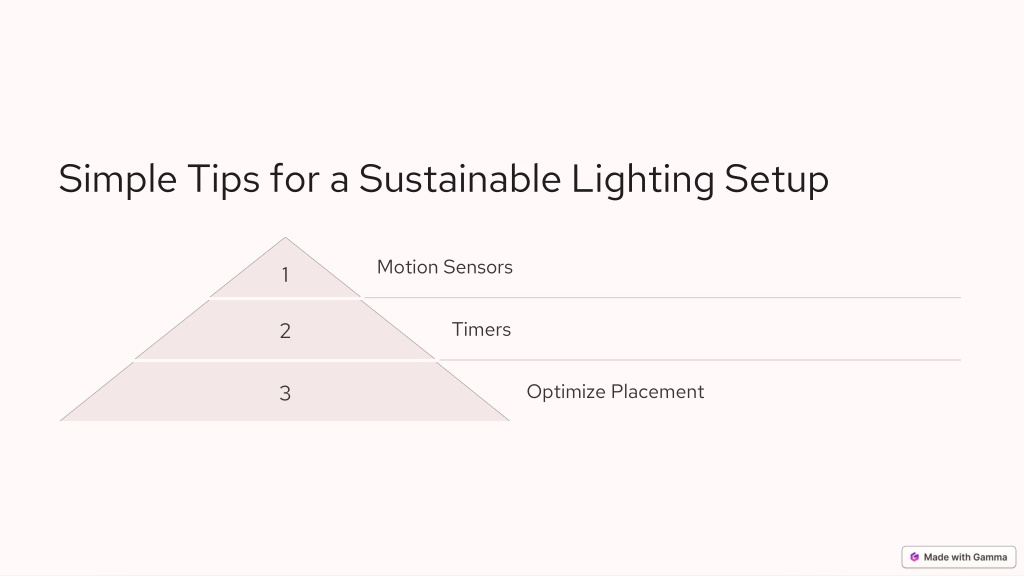 Simple Tips for a Sustainable Lighting Setup

1

Motion Sensors

2

Timers

3

Optimize Placement

Made with Gamma